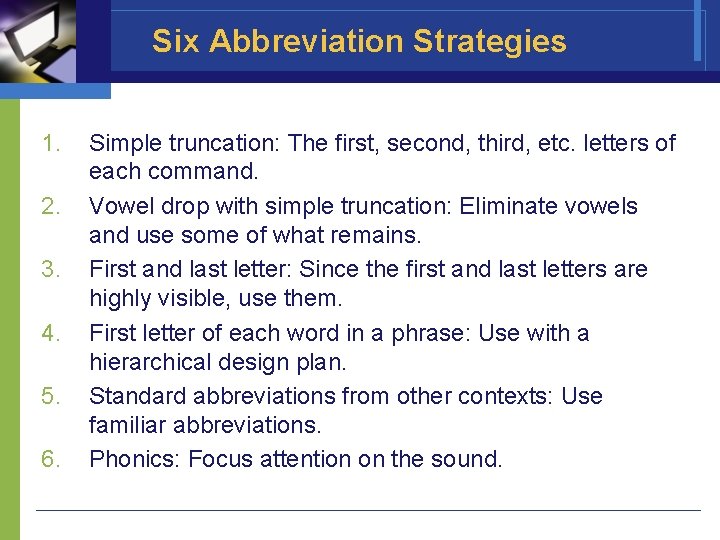 Six Abbreviation Strategies

1. Simple truncation: The first, second, third, etc. letters of each command.
2. Vowel drop with simple truncation: Eliminate vowels and use some of what remains.
3. First and last letter: Since the first and last letters are highly visible, use them.
4. First letter of each word in a phrase: Use with a hierarchical design plan.
5. Standard abbreviations from other contexts: Use familiar abbreviations.
6. Phonics: Focus attention on the sound.